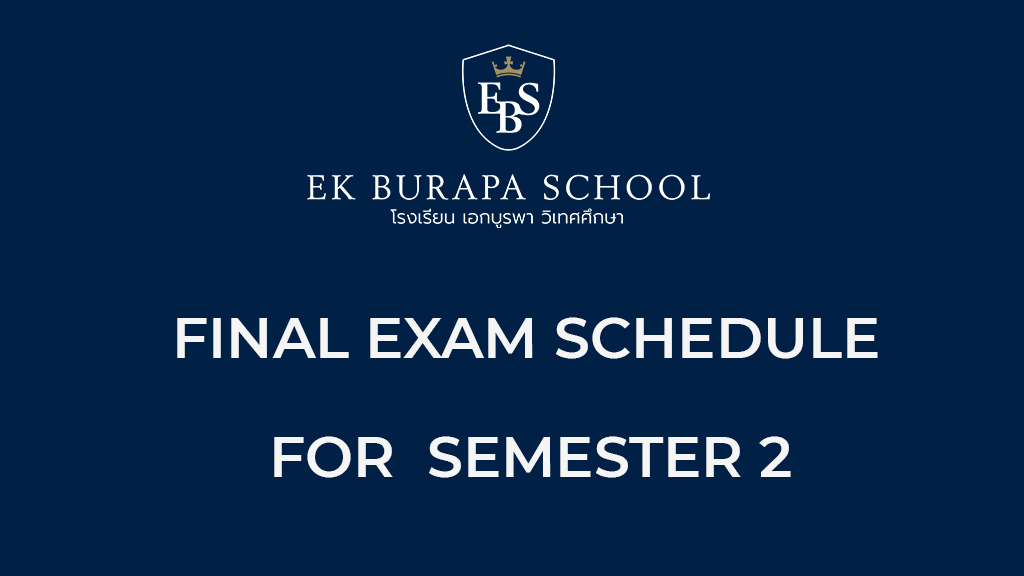 EBS

EK BURAPA SCHOOL
โรงเรียน เอกบูรพา วิเทศศึกษา

FINAL EXAM SCHEDULE

FOR SEMESTER 2